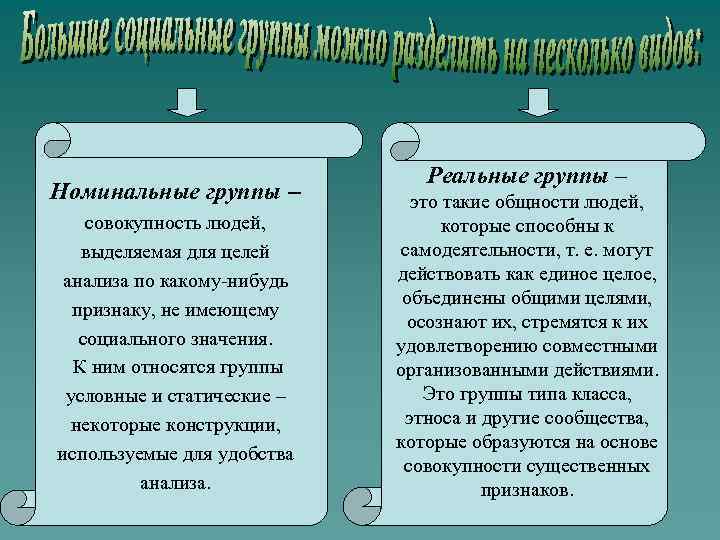 Большие социальные группы можно разделить на несколько видов:

Номинальные группы – совокупность людей, выделяемая для целей анализа по какому-нибудь признаку, не имеющему социального значения. К ним относятся группы условные и статические – некоторые конструкции, используемые для удобства анализа.

Реальные группы – это такие общности людей, которые способны к самодеятельности, т. е. могут действовать как единое целое, объединены общими целями, осознают их, стремятся к их удовлетворению совместными организованными действиями. Это группы типа класса, этноса и другие сообщества, которые образуются на основе совокупности существенных признаков.